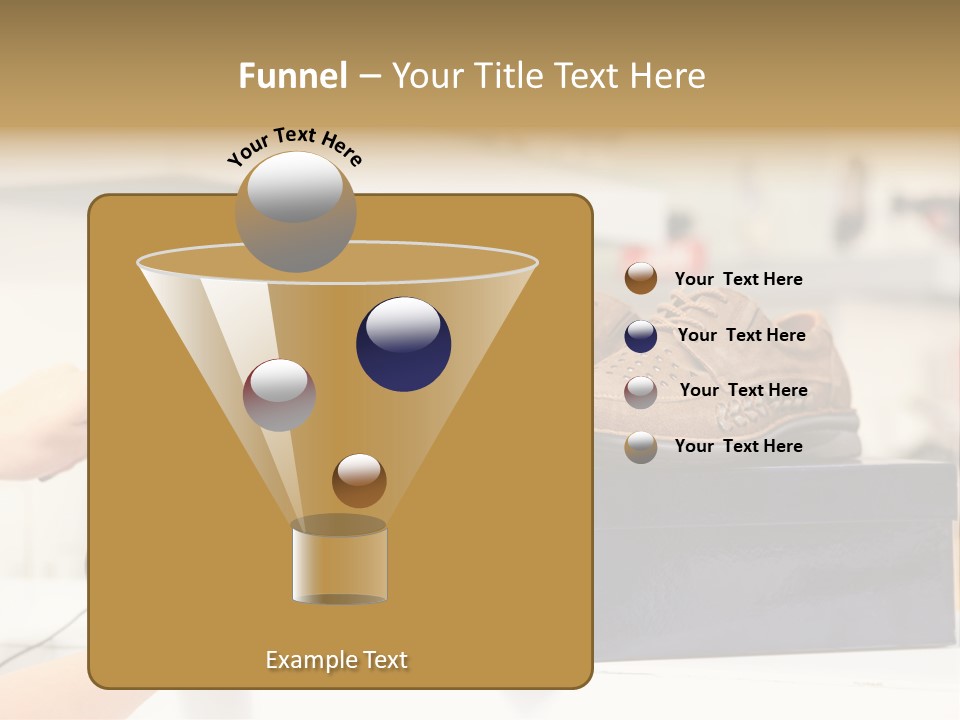 Funnel – Your Title Text Here

Your Text Here

Your Text Here

Your Text Here

Your Text Here

Your Text Here

Example Text